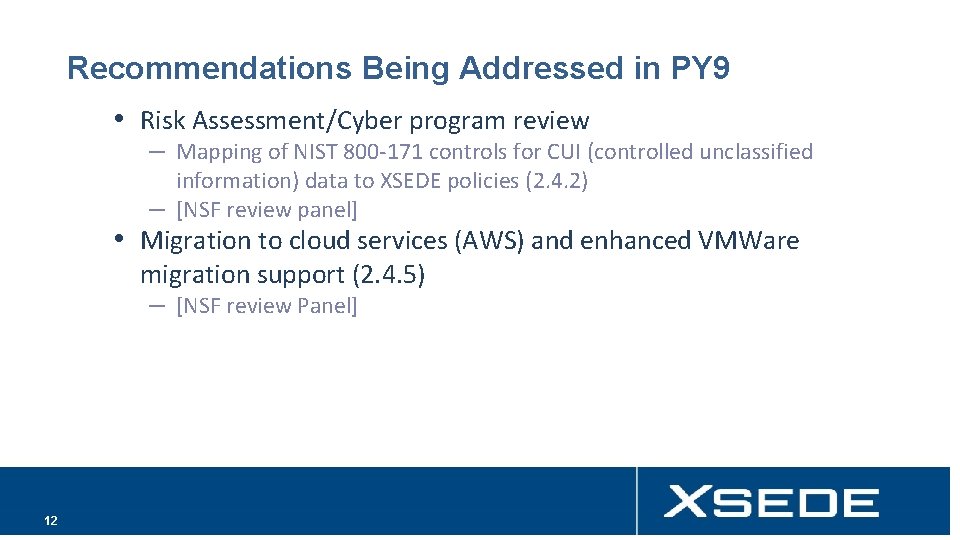 Recommendations Being Addressed in PY9

• Risk Assessment/Cyber program review

– Mapping of NIST 800-171 controls for CUI (controlled unclassified information) data to XSEDE policies (2.4.2)

– [NSF review panel]

• Migration to cloud services (AWS) and enhanced VMWare migration support (2.4.5)

– [NSF review Panel]

12

XSEDE